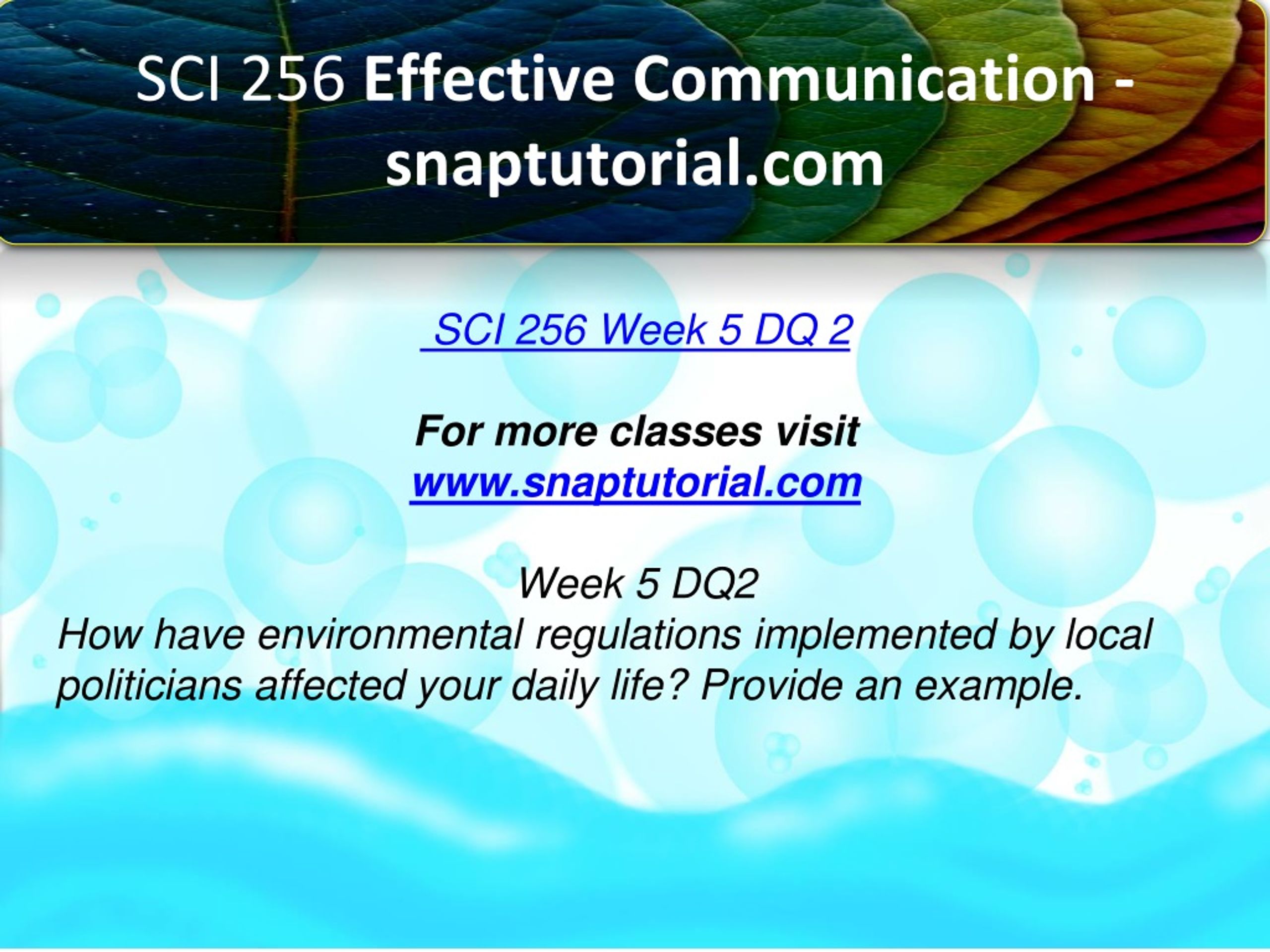 SCI 256 Effective Communication - snaptutorial.com

SCI 256 Week 5 DQ 2

For more classes visit
www.snaptutorial.com

Week 5 DQ2
How have environmental regulations implemented by local politicians affected your daily life? Provide an example.